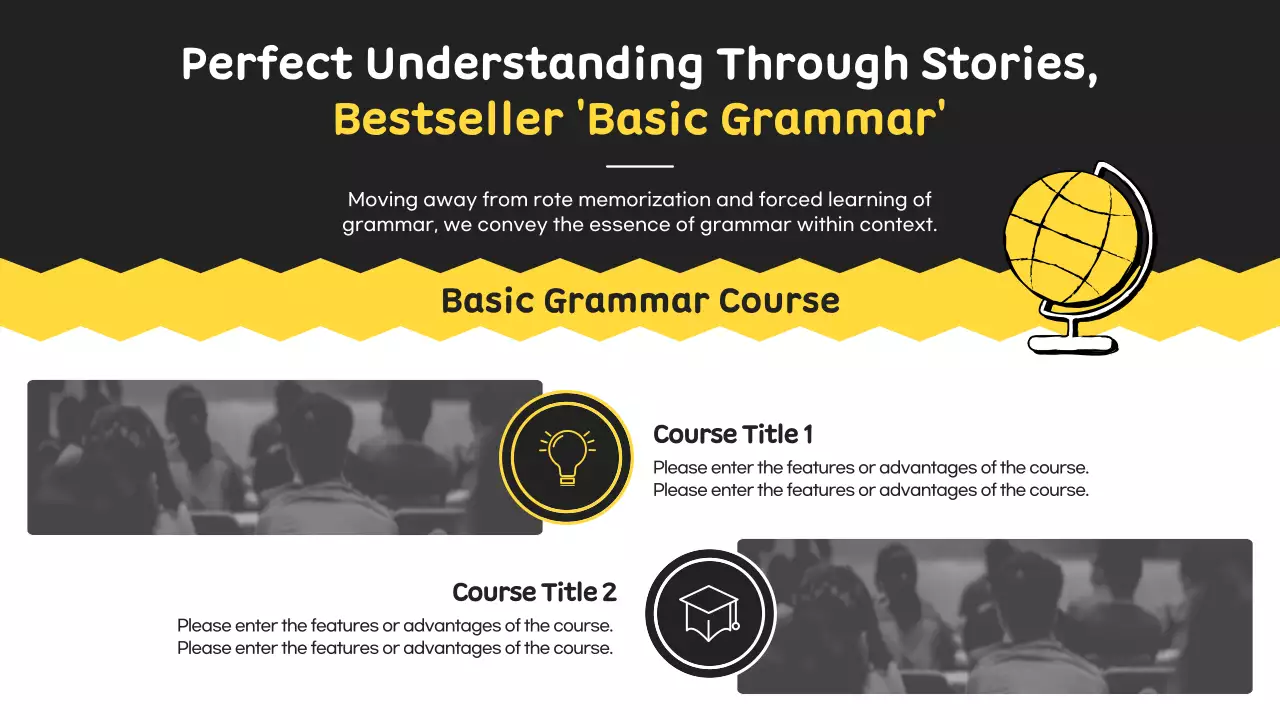 Perfect Understanding Through Stories,
Bestseller 'Basic Grammar'

Moving away from rote memorization and forced learning of grammar, we convey the essence of grammar within context.

Basic Grammar Course

Course Title 1

Please enter the features or advantages of the course.
Please enter the features or advantages of the course.

Course Title 2

Please enter the features or advantages of the course.
Please enter the features or advantages of the course.